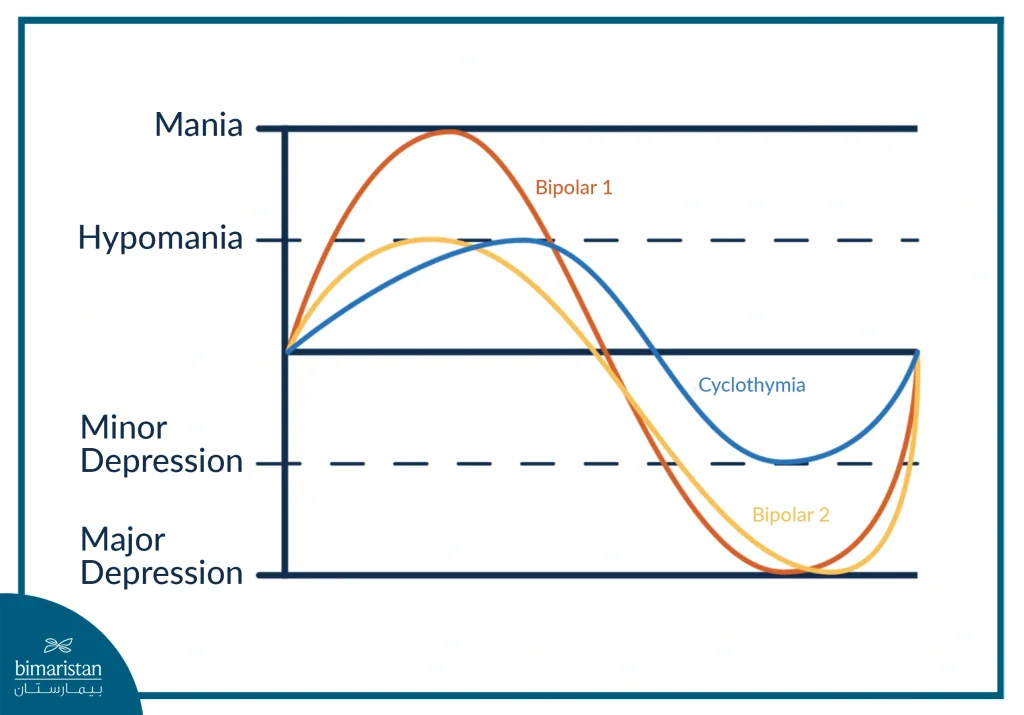 Mania
Hypomania
Minor Depression
Major Depression
Bipolar 1
Cyclothymia
Bipolar 2
bimaristan
بيمارستان